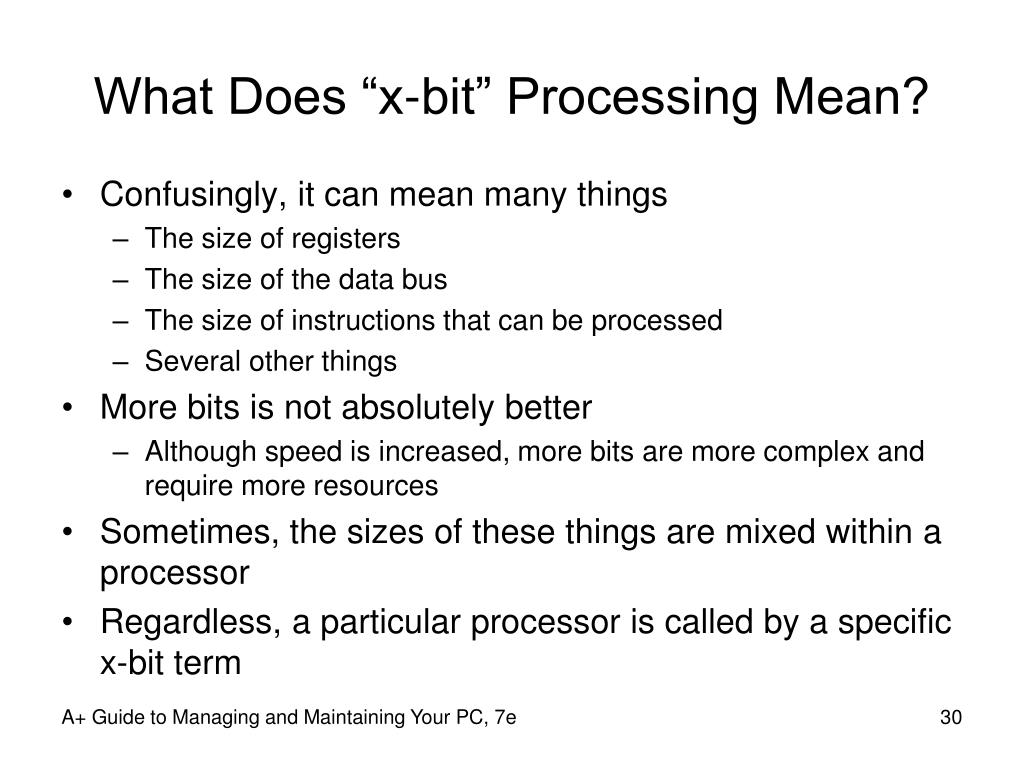 What Does “x-bit” Processing Mean?

• Confusingly, it can mean many things
– The size of registers
– The size of the data bus
– The size of instructions that can be processed
– Several other things
• More bits is not absolutely better
– Although speed is increased, more bits are more complex and require more resources
• Sometimes, the sizes of these things are mixed within a processor
• Regardless, a particular processor is called by a specific x-bit term

A+ Guide to Managing and Maintaining Your PC, 7e

30